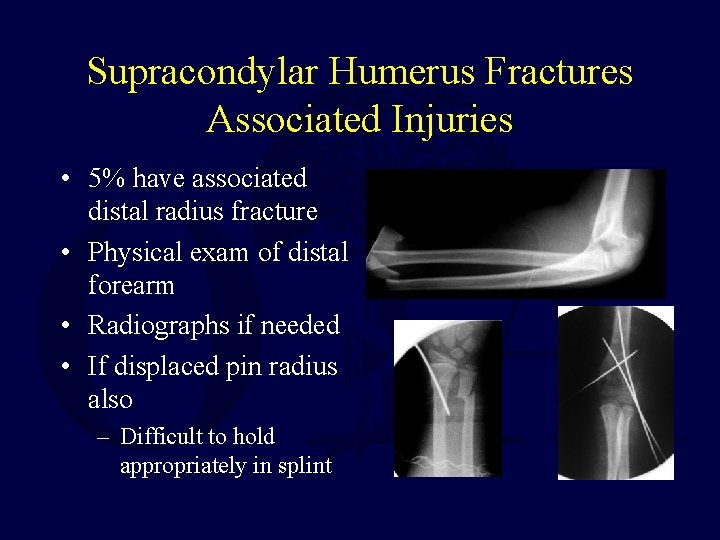 Supracondylar Humerus Fractures
Associated Injuries

• 5% have associated distal radius fracture
• Physical exam of distal forearm
• Radiographs if needed
• If displaced pin radius also
– Difficult to hold appropriately in splint